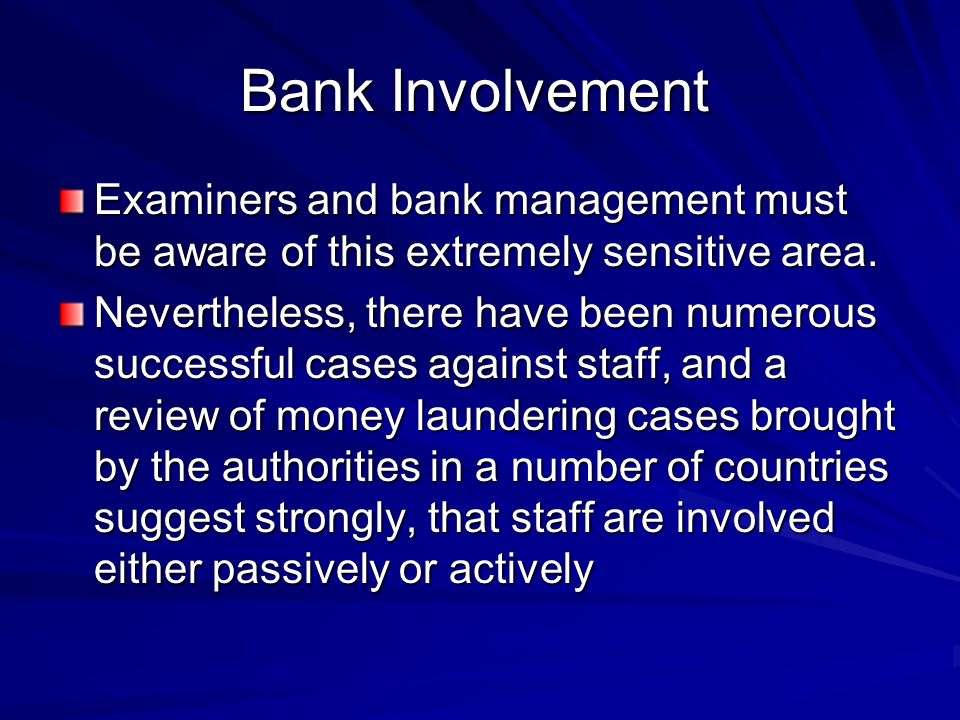 Bank Involvement

Examiners and bank management must be aware of this extremely sensitive area.

Nevertheless, there have been numerous successful cases against staff, and a review of money laundering cases brought by the authorities in a number of countries suggest strongly, that staff are involved either passively or actively